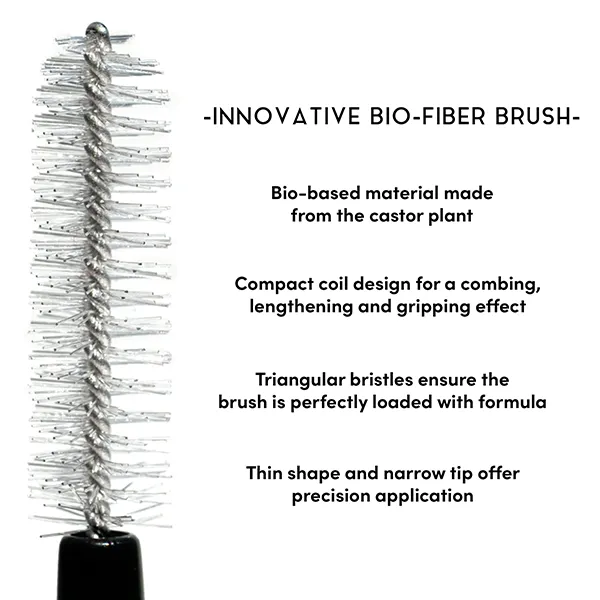 -INNOVATIVE BIO-FIBER BRUSH-

Bio-based material made from the castor plant

Compact coil design for a combing, lengthening and gripping effect

Triangular bristles ensure the brush is perfectly loaded with formula

Thin shape and narrow tip offer precision application